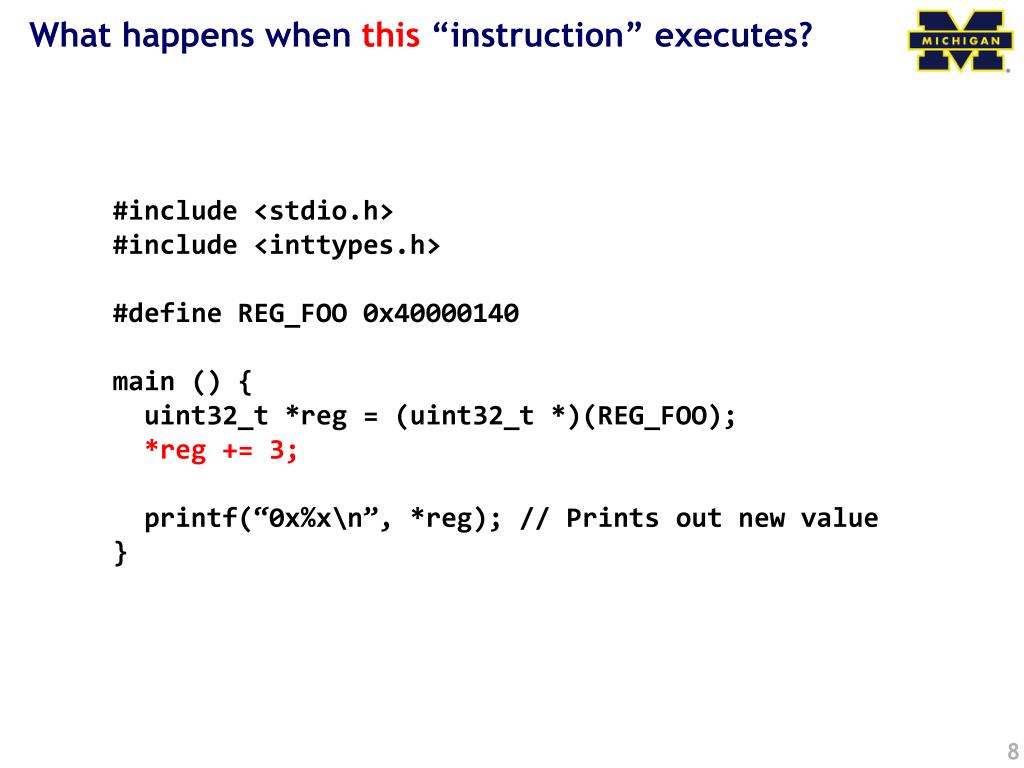 What happens when this “instruction” executes?

MICHIGAN

#include <stdio.h>
#include <inttypes.h>

#define REG_FOO 0x40000140

main () {
  uint32_t *reg = (uint32_t *)(REG_FOO);
  *reg += 3;

  printf(“0x%x\n”, *reg); // Prints out new value
}

8